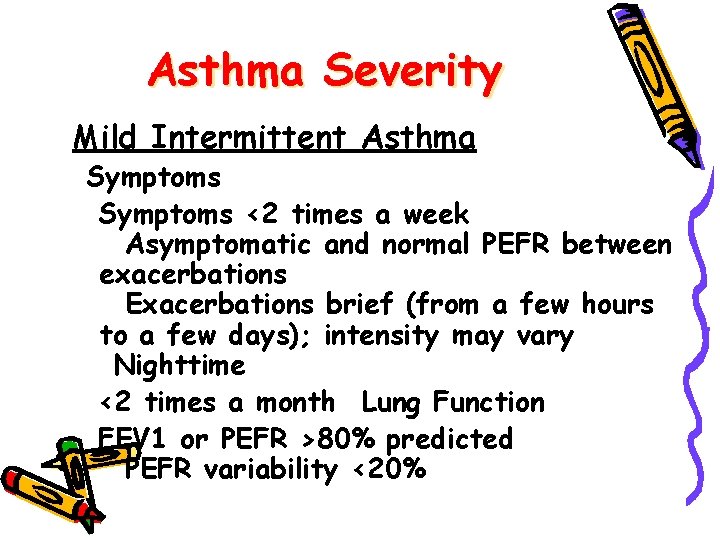 Asthma Severity

Mild Intermittent Asthma

Symptoms

Symptoms <2 times a week
Asymptomatic and normal PEFR between exacerbations
Exacerbations brief (from a few hours to a few days); intensity may vary
Nighttime

<2 times a month  Lung Function

FEV1 or PEFR >80% predicted
PEFR variability <20%